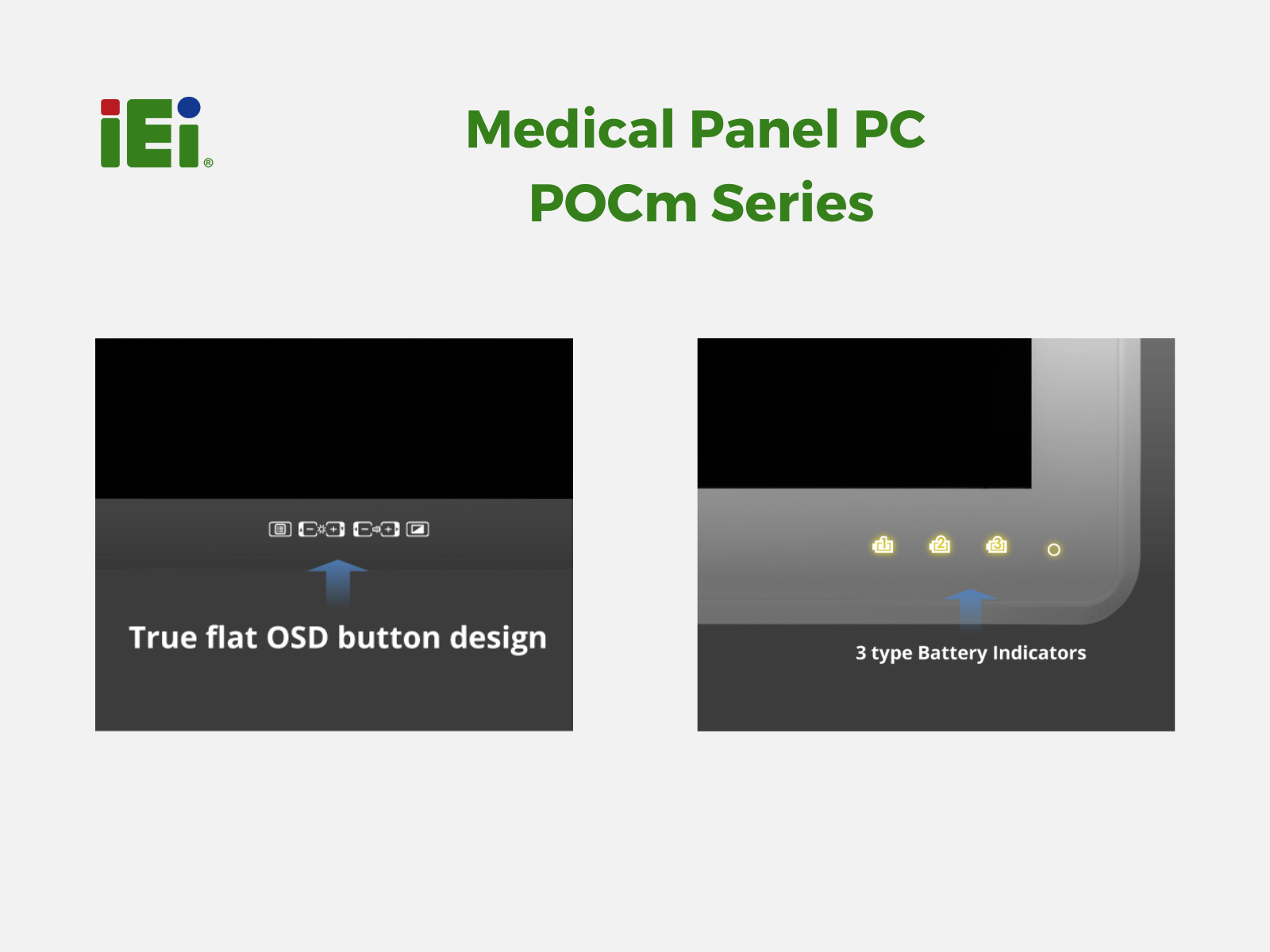 iEi®

Medical Panel PC
POCm Series

True flat OSD button design

1 2 3

3 type Battery Indicators